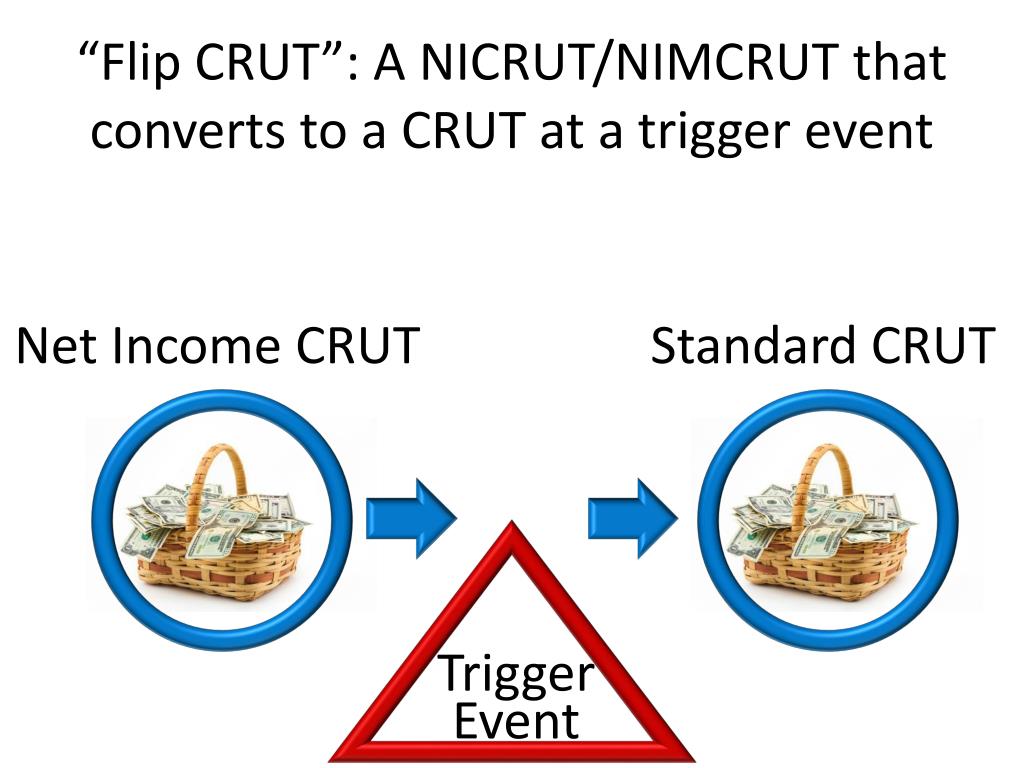 “Flip CRUT”: A NICRUT/NIMCRUT that converts to a CRUT at a trigger event

Net Income CRUT

Standard CRUT

Trigger Event